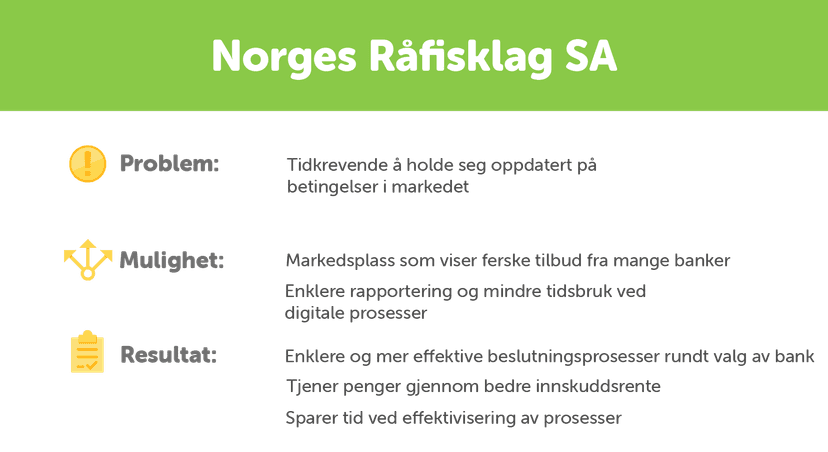 Norges Råfisklag SA

Problem:

Tidkrevende å holde seg oppdatert på betingelser i markedet

Mulighet:

Markedsplass som viser ferske tilbud fra mange banker

Enklere rapportering og mindre tidsbruk ved digitale prosesser

Resultat:

Enklere og mer effektive beslutningsprosesser rundt valg av bank

Tjener penger gjennom bedre innskuddsrente

Sparer tid ved effektivisering av prosesser